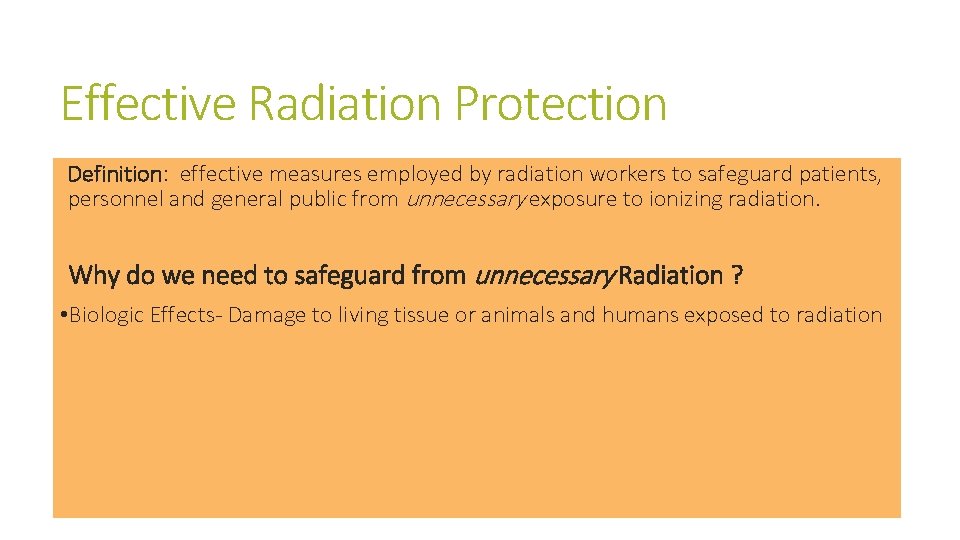 Effective Radiation Protection

Definition: effective measures employed by radiation workers to safeguard patients, personnel and general public from unnecessary exposure to ionizing radiation.

Why do we need to safeguard from unnecessary Radiation ?

• Biologic Effects- Damage to living tissue or animals and humans exposed to radiation